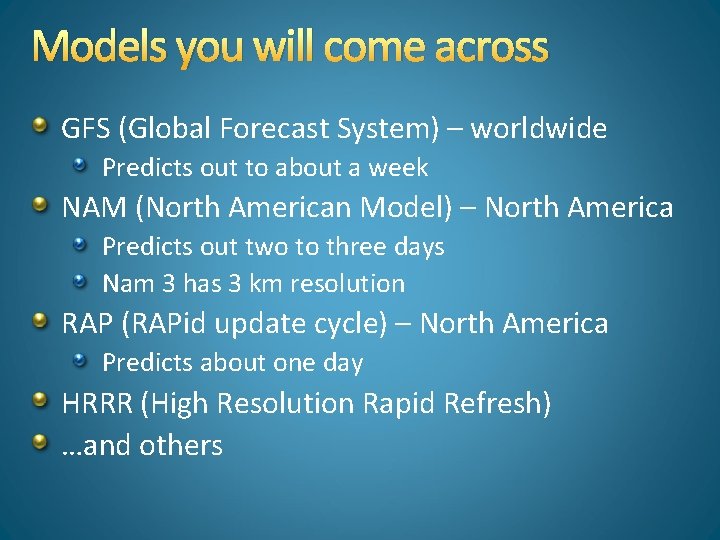 Models you will come across

GFS (Global Forecast System) – worldwide

Predicts out to about a week

NAM (North American Model) – North America

Predicts out two to three days

Nam 3 has 3 km resolution

RAP (RAPid update cycle) – North America

Predicts about one day

HRRR (High Resolution Rapid Refresh)

…and others